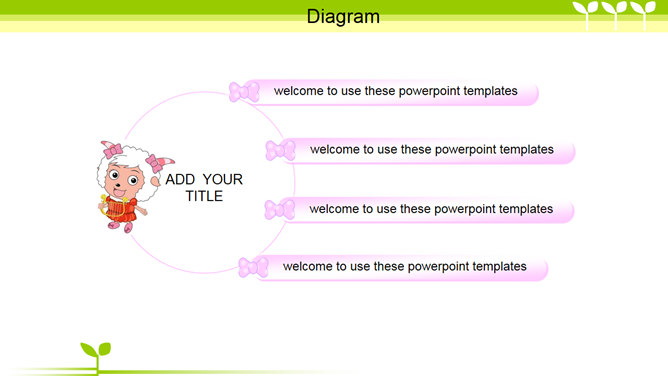 Diagram

ADD YOUR TITLE

welcome to use these powerpoint templates

welcome to use these powerpoint templates

welcome to use these powerpoint templates

welcome to use these powerpoint templates